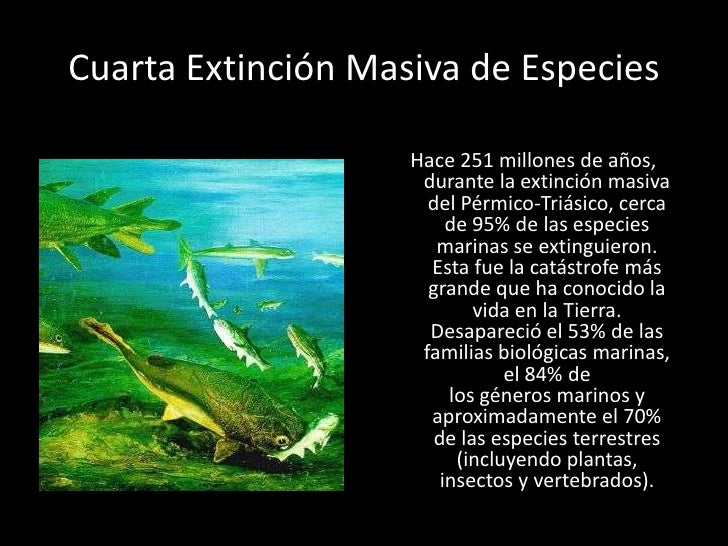 Cuarta Extinción Masiva de Especies

Hace 251 millones de años, durante la extinción masiva del Pérmico-Triásico, cerca de 95% de las especies marinas se extinguieron. Esta fue la catástrofe más grande que ha conocido la vida en la Tierra. Desapareció el 53% de las familias biológicas marinas, el 84% de los géneros marinos y aproximadamente el 70% de las especies terrestres (incluyendo plantas, insectos y vertebrados).